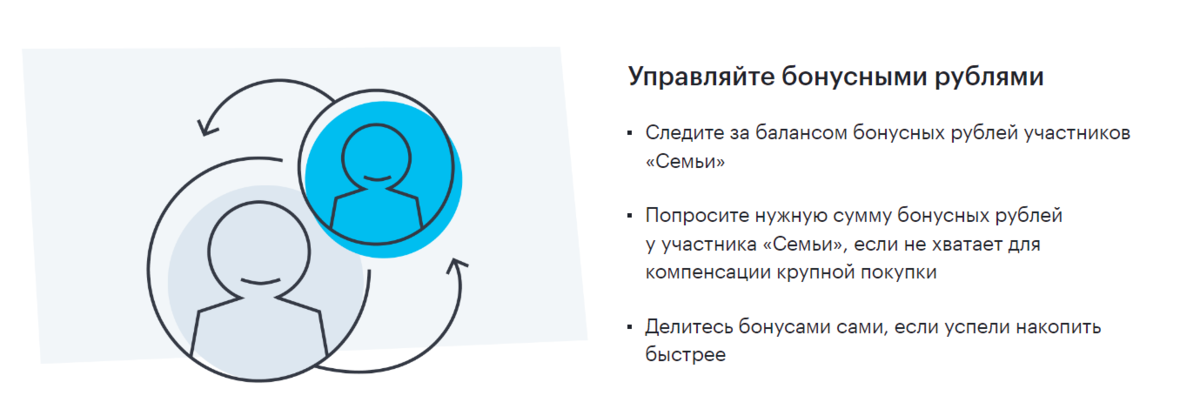 Управляйте бонусными рублями

▪ Следите за балансом бонусных рублей участников «Семьи»

▪ Попросите нужную сумму бонусных рублей у участника «Семьи», если не хватает для компенсации крупной покупки

▪ Делитесь бонусами сами, если успели накопить быстрее